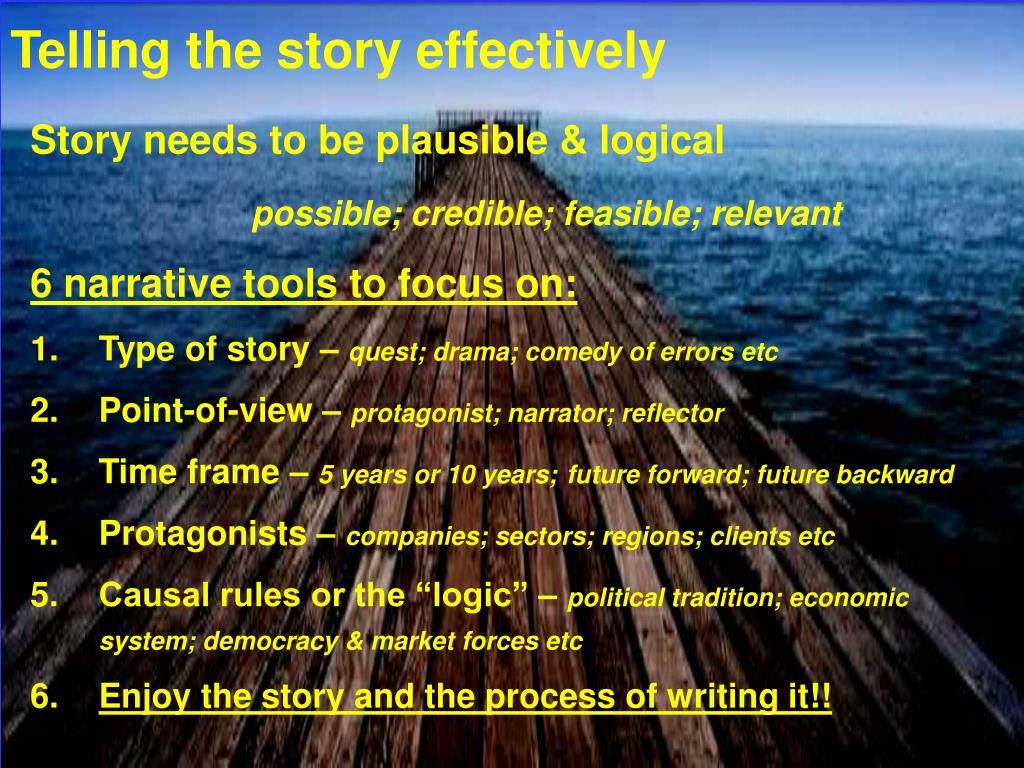 Telling the story effectively

Story needs to be plausible & logical

possible; credible; feasible; relevant

6 narrative tools to focus on:

1. Type of story – quest; drama; comedy of errors etc
2. Point-of-view – protagonist; narrator; reflector
3. Time frame – 5 years or 10 years; future forward; future backward
4. Protagonists – companies; sectors; regions; clients etc
5. Causal rules or the “logic” – political tradition; economic system; democracy & market forces etc
6. Enjoy the story and the process of writing it!!